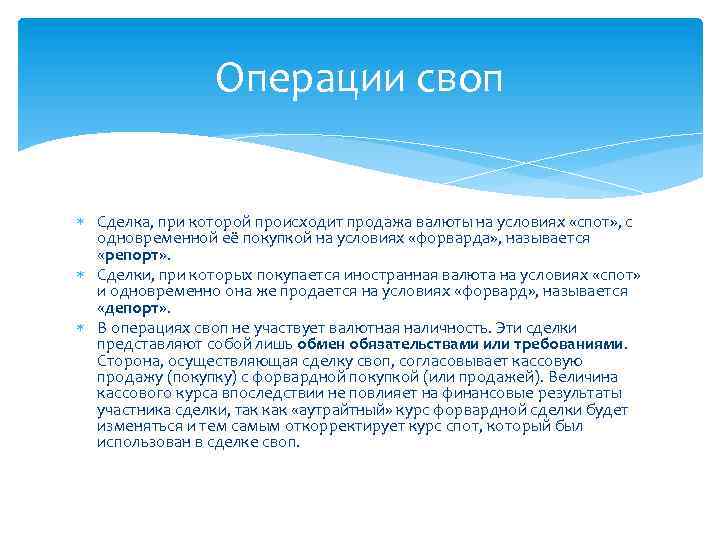 Операции своп

Сделка, при которой происходит продажа валюты на условиях «спот», с одновременной её покупкой на условиях «форварда», называется «репорт».

Сделки, при которых покупается иностранная валюта на условиях «спот» и одновременно она же продается на условиях «форвард», называется «депорт».

В операциях своп не участвует валютная наличность. Эти сделки представляют собой лишь обмен обязательствами или требованиями. Сторона, осуществляющая сделку своп, согласовывает кассовую продажу (покупку) с форвардной покупкой (или продажей). Величина кассового курса впоследствии не повлияет на финансовые результаты участника сделки, так как «аутрайтный» курс форвардной сделки будет изменяться и тем самым откорректирует курс спот, который был использован в сделке своп.